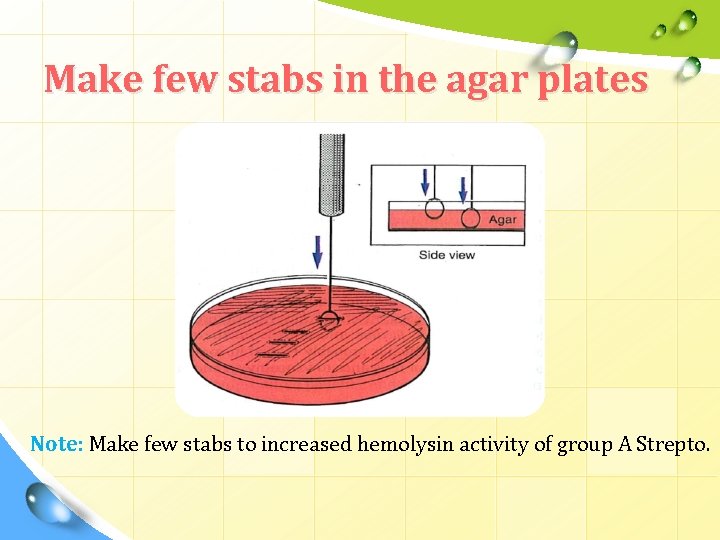 Make few stabs in the agar plates

Agar

Side view

Note: Make few stabs to increased hemolysin activity of group A Strepto.